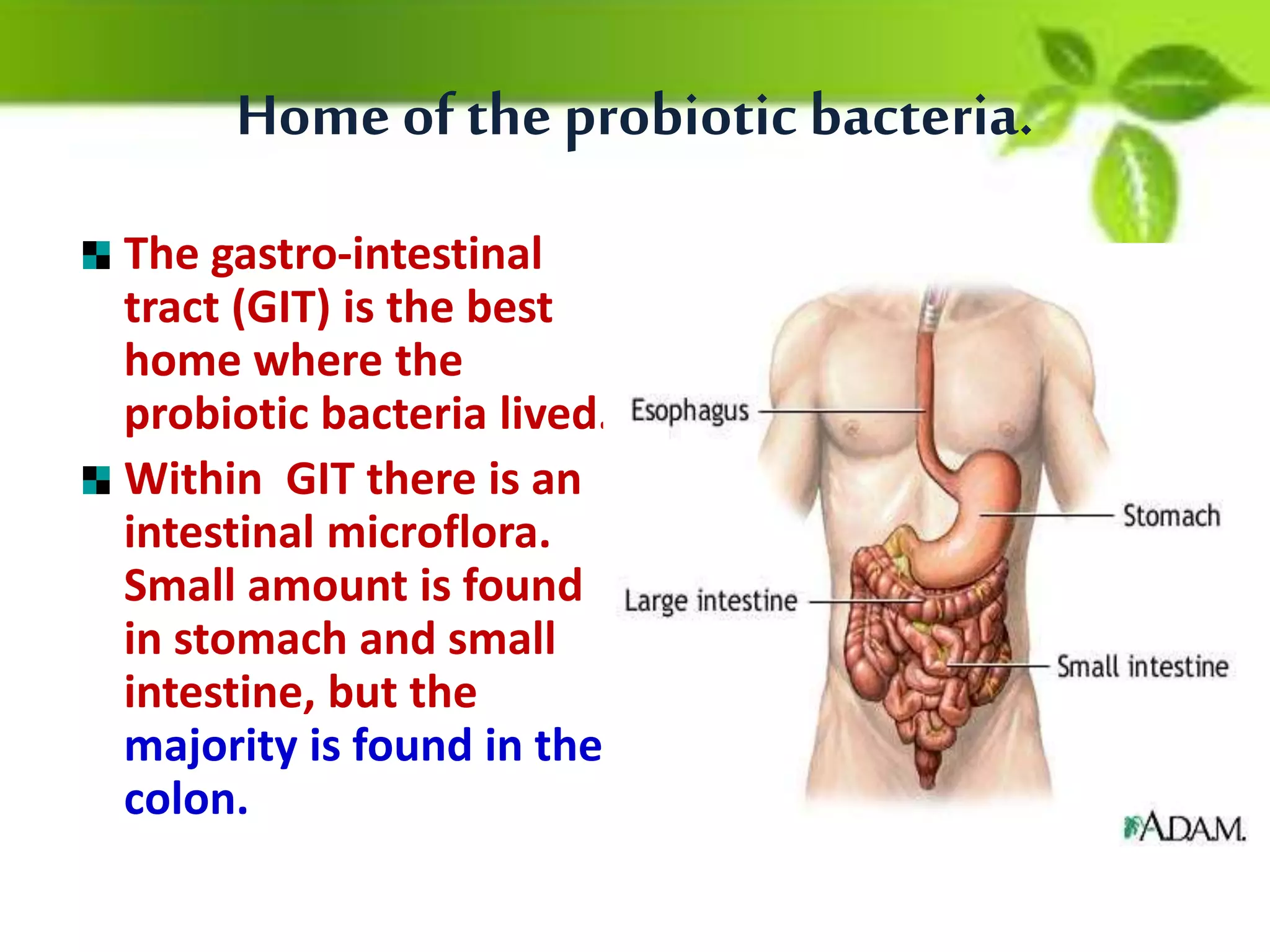 Home of the probiotic bacteria.

The gastro-intestinal tract (GIT) is the best home where the probiotic bacteria lived.

Within GIT there is an intestinal microflora. Small amount is found in stomach and small intestine, but the majority is found in the colon.

Esophagus

Stomach

Large intestine

Small intestine

ADAM.